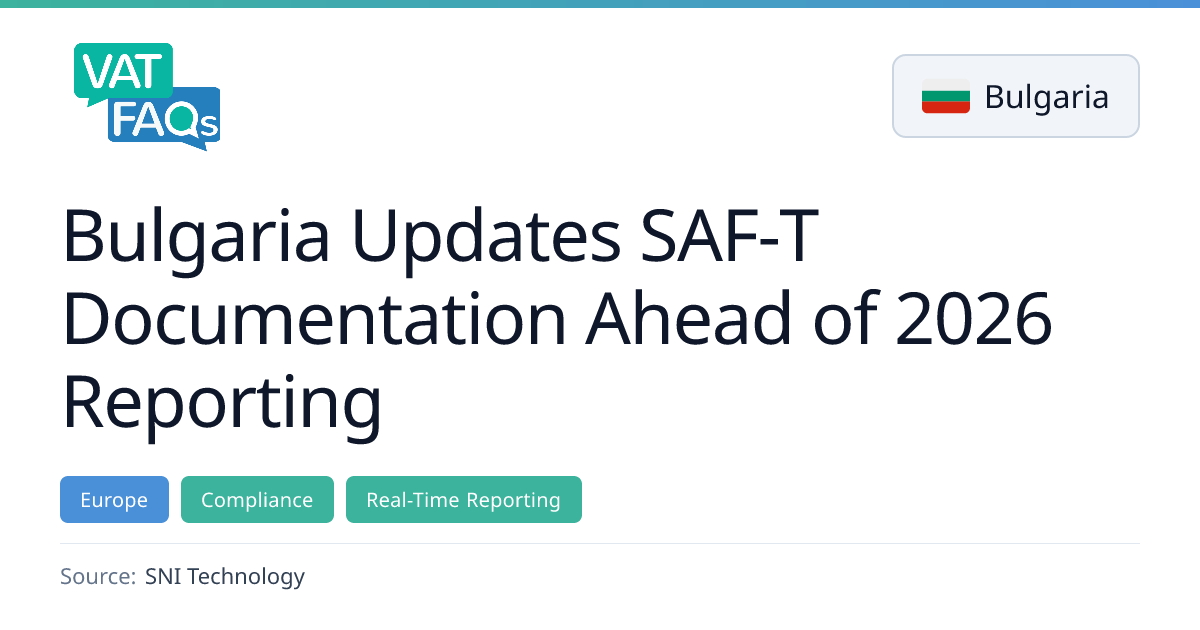 VAT FAQs

Bulgaria

Bulgaria Updates SAF-T Documentation Ahead of 2026 Reporting

Europe Compliance Real-Time Reporting

Source: SNI Technology